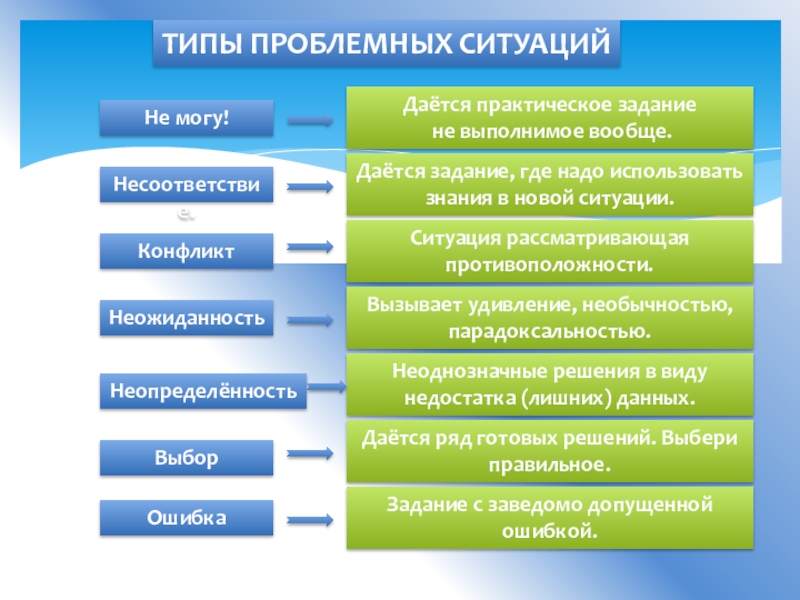 ТИПЫ ПРОБЛЕМНЫХ СИТУАЦИЙ

Не могу!

Даётся практическое задание не выполнимое вообще.

Несоответствие.

Даётся задание, где надо использовать знания в новой ситуации.

Конфликт

Ситуация рассматривающая противоположности.

Неожиданность

Вызывает удивление, необычностью, парадоксальностью.

Неопределённость

Неоднозначные решения в виду недостатка (лишних) данных.

Выбор

Даётся ряд готовых решений. Выбери правильное.

Ошибка

Задание с заведомо допущенной ошибкой.